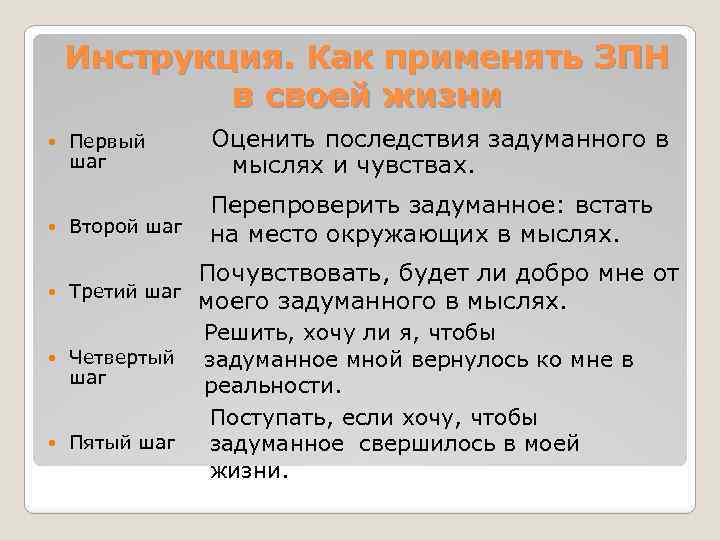 Инструкция. Как применять ЗПН в своей жизни

- Первый шаг
- Второй шаг
- Третий шаг
- Четвертый шаг
- Пятый шаг

Оценить последствия задуманного в мыслях и чувствах.

Перепроверить задуманное: встать на место окружающих в мыслях.

Почувствовать, будет ли добро мне от моего задуманного в мыслях.

Решить, хочу ли я, чтобы задуманное мной вернулось ко мне в реальности.

Поступать, если хочу, чтобы задуманное свершилось в моей жизни.